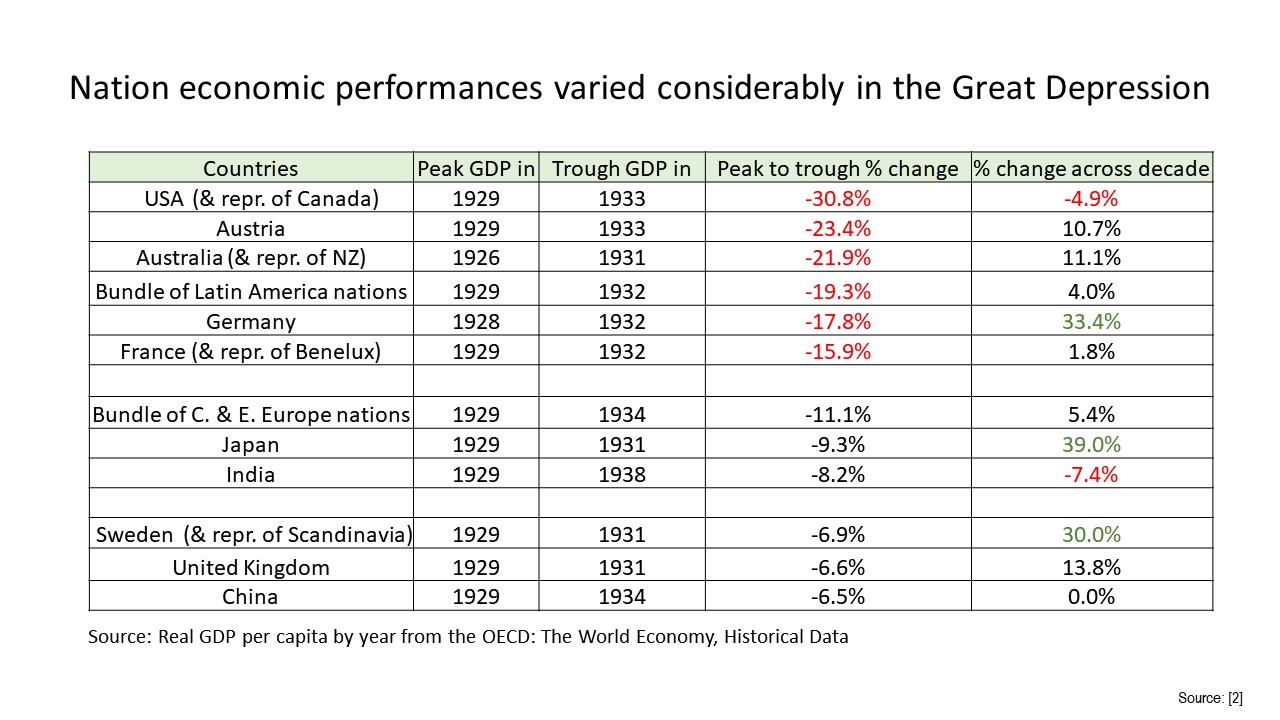 Nation economic performances varied considerably in the Great Depression

| Countries | Peak GDP in | Trough GDP in | Peak to trough % change | % change across decade |
|---|---|---|---|---|
| USA (& repr. of Canada) | 1929 | 1933 | -30.8% | -4.9% |
| Austria | 1929 | 1933 | -23.4% | 10.7% |
| Australia (& repr. of NZ) | 1926 | 1931 | -21.9% | 11.1% |
| Bundle of Latin America nations | 1929 | 1932 | -19.3% | 4.0% |
| Germany | 1928 | 1932 | -17.8% | 33.4% |
| France (& repr. of Benelux) | 1929 | 1932 | -15.9% | 1.8% |
| | | | | |
| Bundle of C. & E. Europe nations | 1929 | 1934 | -11.1% | 5.4% |
| Japan | 1929 | 1931 | -9.3% | 39.0% |
| India | 1929 | 1938 | -8.2% | -7.4% |
| | | | | |
| Sweden (& repr. of Scandinavia) | 1929 | 1931 | -6.9% | 30.0% |
| United Kingdom | 1929 | 1931 | -6.6% | 13.8% |
| China | 1929 | 1934 | -6.5% | 0.0% |

Source: Real GDP per capita by year from the OECD: The World Economy, Historical Data

Source: [2]